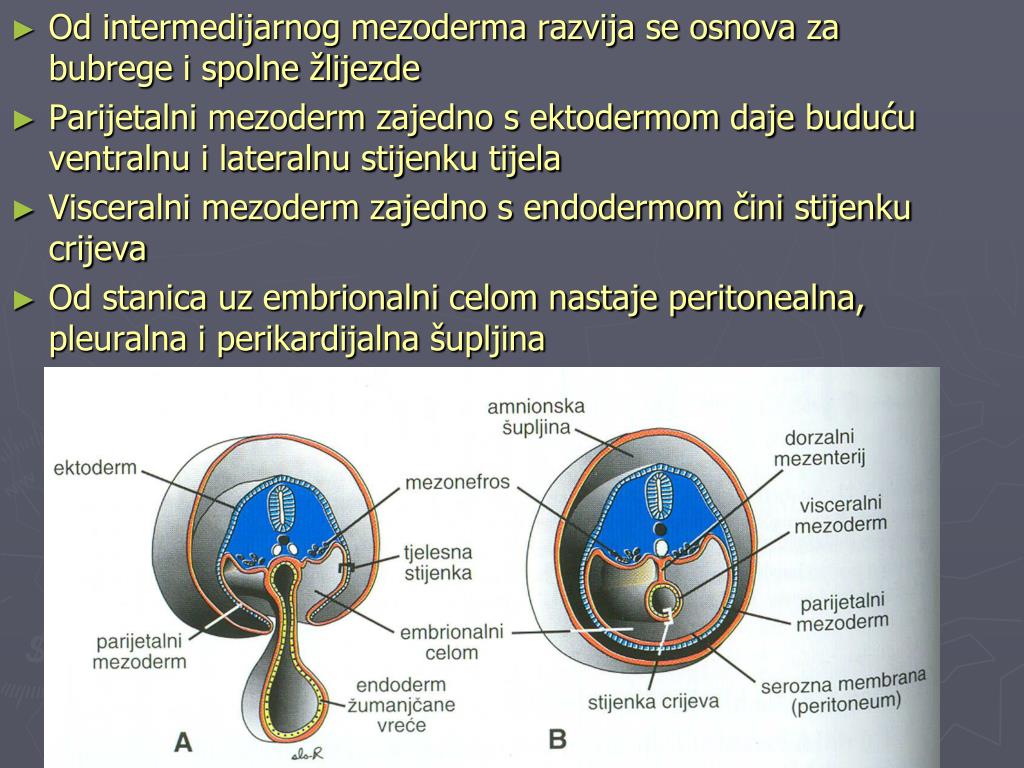 ► Od intermedijarnog mezoderma razvija se osnova za bubrege i spolne žlijezde

► Parijetalni mezoderm zajedno s ektodermom daje buduću ventralnu i lateralnu stijenku tijela

► Visceralni mezoderm zajedno s endodermom čini stijenku crijeva

► Od stanica uz embrionalni celom nastaje peritonealna, pleuralna i perikardijalna šupljina

ektoderm
mezonefros
tjelesna stijenka
parijetalni mezoderm
embrionalni celom
endoderm žumanjčane vreće
A
amnionska šupljina
dorzalni mezenterij
visceralni mezoderm
parijetalni mezoderm
serozna membrana (peritoneum)
stijenka crijeva
B